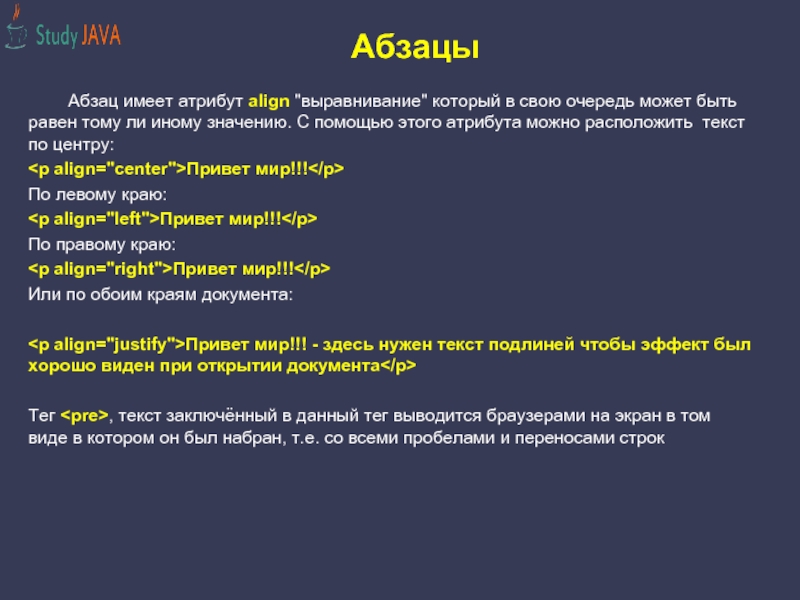 Study JAVA

Абзацы

Абзац имеет атрибут align "выравнивание" который в свою очередь может быть равен тому ли иному значению. С помощью этого атрибута можно расположить текст по центру:

<p align="center">Привет мир!!!</p>

По левому краю:

<p align="left">Привет мир!!!</p>

По правому краю:

<p align="right">Привет мир!!!</p>

Или по обоим краям документа:

<p align="justify">Привет мир!!! - здесь нужен текст подлиней чтобы эффект был хорошо виден при открытии документа</p>

Тег <pre>, текст заключённый в данный тег выводится браузерами на экран в том виде в котором он был набран, т.е. со всеми пробелами и переносами строк